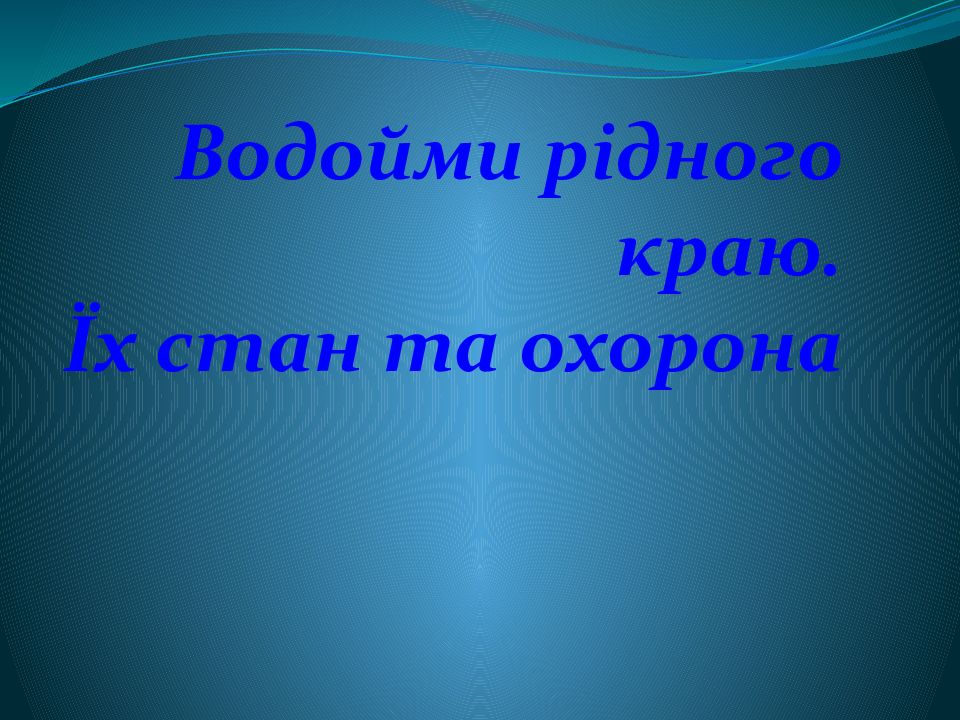 Водойми рідного краю.
Їх стан та охорона